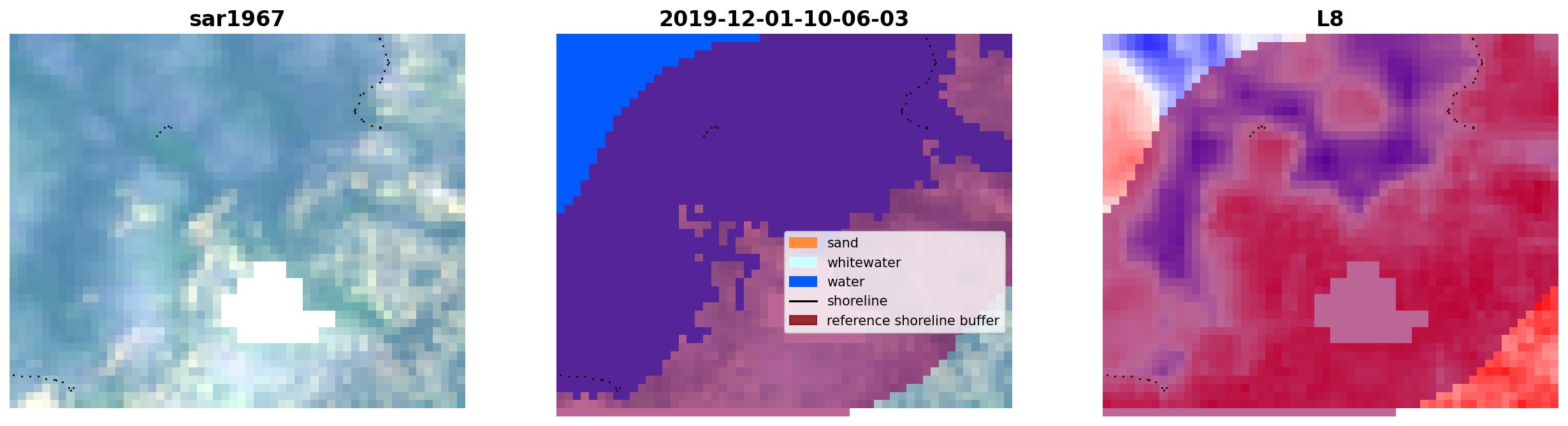 sar1967

2019-12-01-10-06-03

sand
whitewater
water
shoreline
reference shoreline buffer

L8